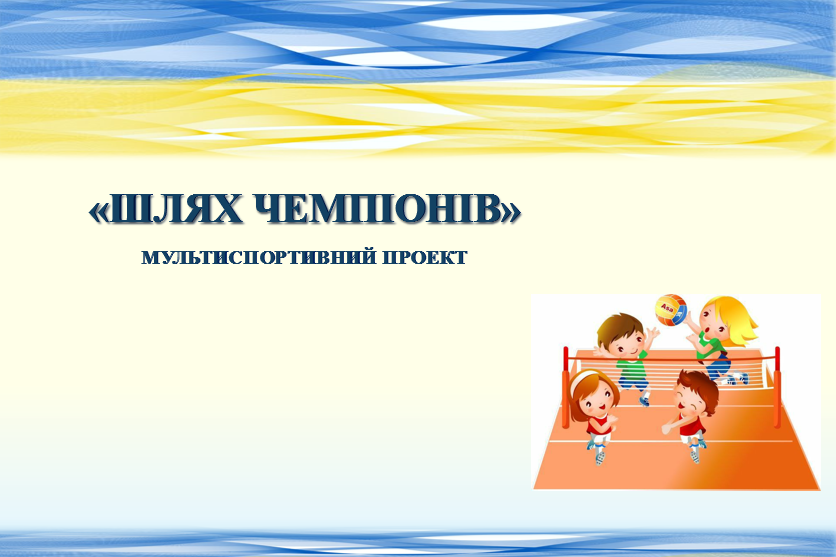 «ШЛЯХ ЧЕМПІОНІВ»

МУЛЬТИСПОРТИВНИЙ ПРОЕКТ

Asa